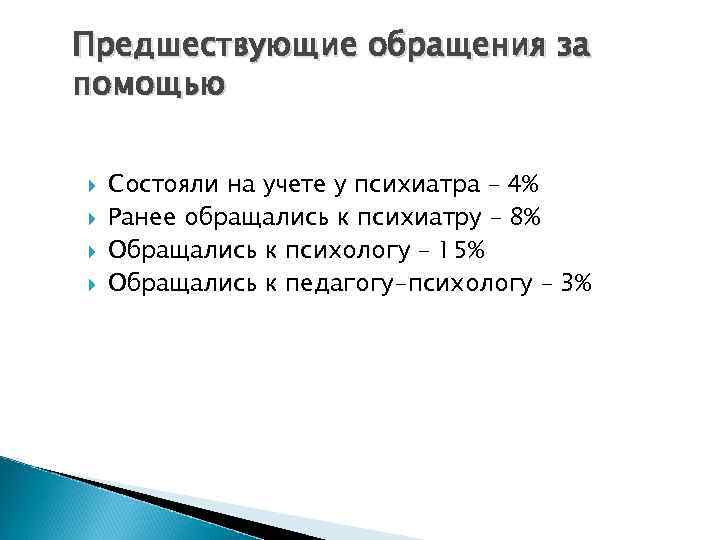 Предшествующие обращения за помощью

Состояли на учете у психиатра – 4%
Ранее обращались к психиатру – 8%
Обращались к психологу – 15%
Обращались к педагогу-психологу – 3%